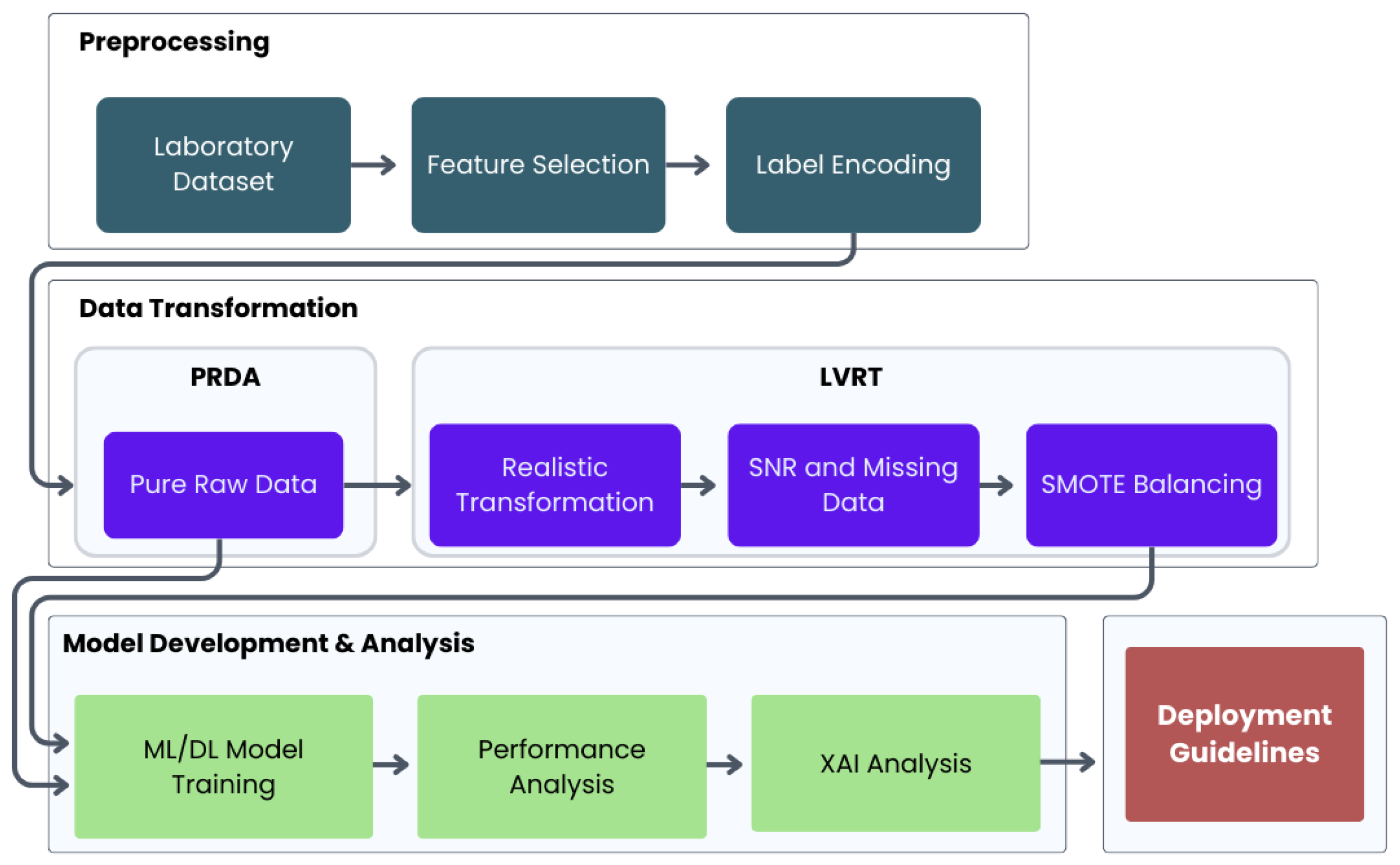 Preprocessing

Laboratory Dataset

Feature Selection

Label Encoding

Data Transformation

PRDA

Pure Raw Data

LVRT

Realistic Transformation

SNR and Missing Data

SMOTE Balancing

Model Development & Analysis

ML/DL Model Training

Performance Analysis

XAI Analysis

Deployment Guidelines